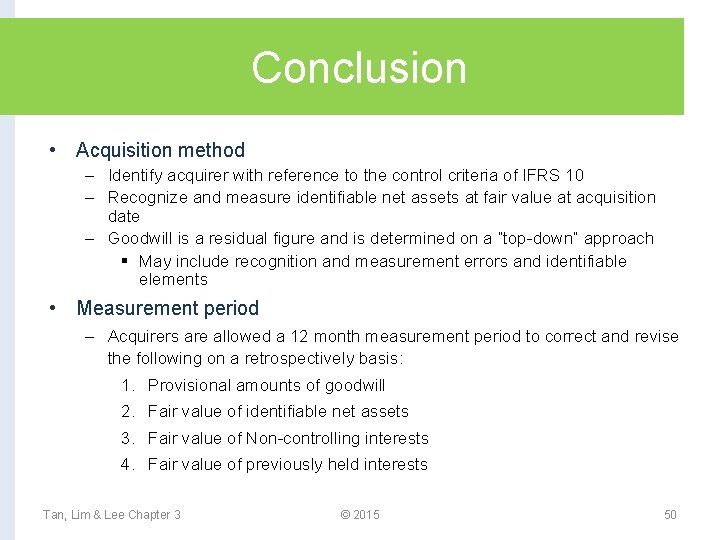 Conclusion

• Acquisition method
– Identify acquirer with reference to the control criteria of IFRS 10
– Recognize and measure identifiable net assets at fair value at acquisition date
– Goodwill is a residual figure and is determined on a "top-down" approach
▪ May include recognition and measurement errors and identifiable elements

• Measurement period
– Acquirers are allowed a 12 month measurement period to correct and revise the following on a retrospectively basis:
1. Provisional amounts of goodwill
2. Fair value of identifiable net assets
3. Fair value of Non-controlling interests
4. Fair value of previously held interests

Tan, Lim & Lee Chapter 3
© 2015
50